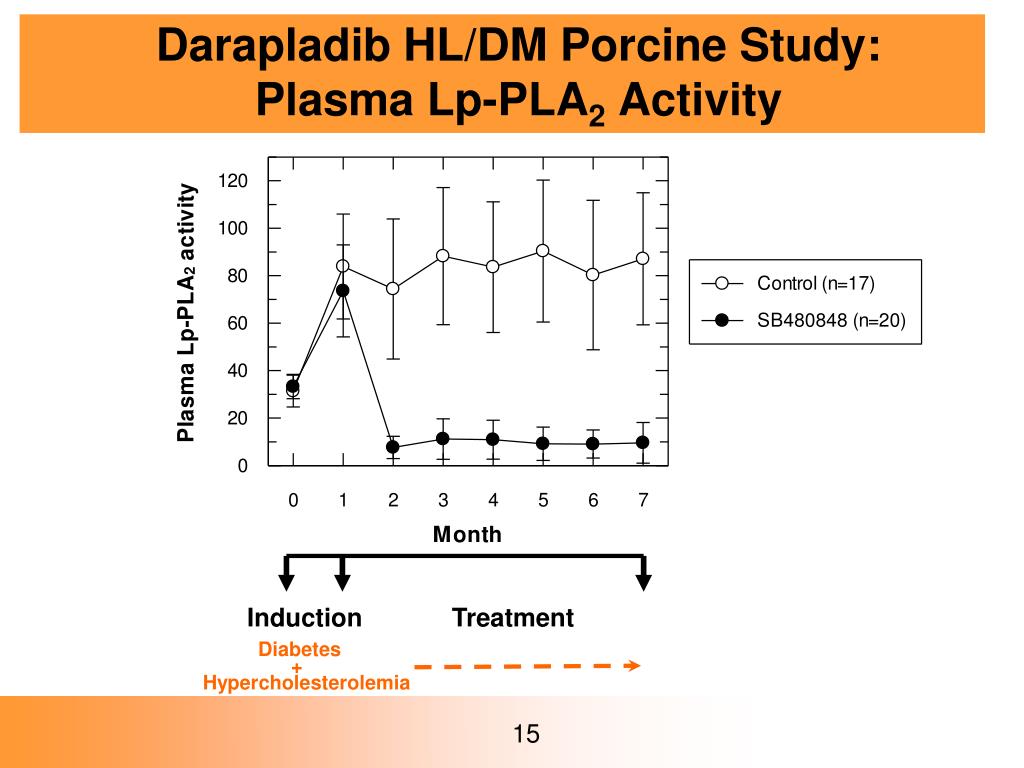 Darapladib HL/DM Porcine Study: Plasma Lp-PLA$_2$ Activity

Plasma Lp-PLA$_2$ activity

120
100
80
60
40
20
0

0 1 2 3 4 5 6 7

Month

Control (n=17)
SB480848 (n=20)

Induction
Treatment

Diabetes
+
Hypercholesterolemia

15